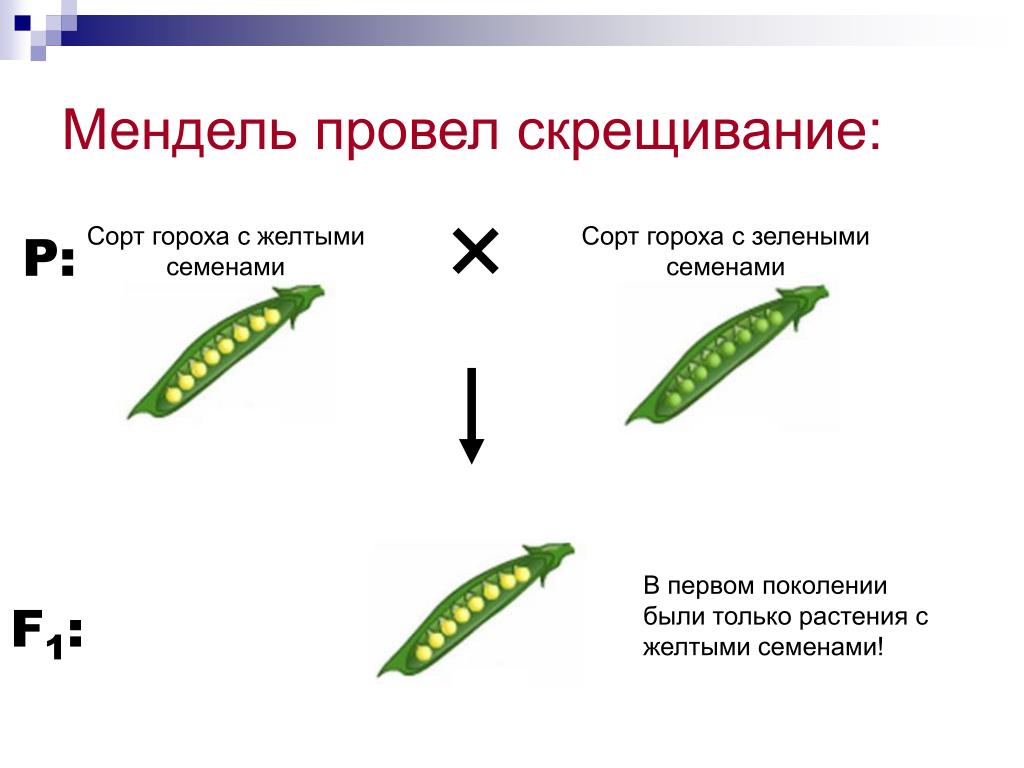 Мендель провел скрещивание:

P:

Сорт гороха с желтыми семенами

×

Сорт гороха с зелеными семенами

$F_1$:

В первом поколении были только растения с желтыми семенами!